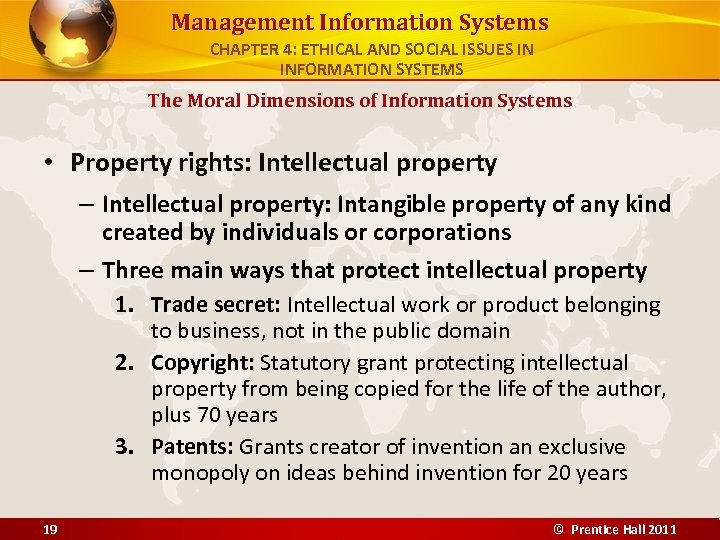 Management Information Systems
CHAPTER 4: ETHICAL AND SOCIAL ISSUES IN INFORMATION SYSTEMS

The Moral Dimensions of Information Systems

• Property rights: Intellectual property
– Intellectual property: Intangible property of any kind created by individuals or corporations
– Three main ways that protect intellectual property
1. Trade secret: Intellectual work or product belonging to business, not in the public domain
2. Copyright: Statutory grant protecting intellectual property from being copied for the life of the author, plus 70 years
3. Patents: Grants creator of invention an exclusive monopoly on ideas behind invention for 20 years

19

© Prentice Hall 2011